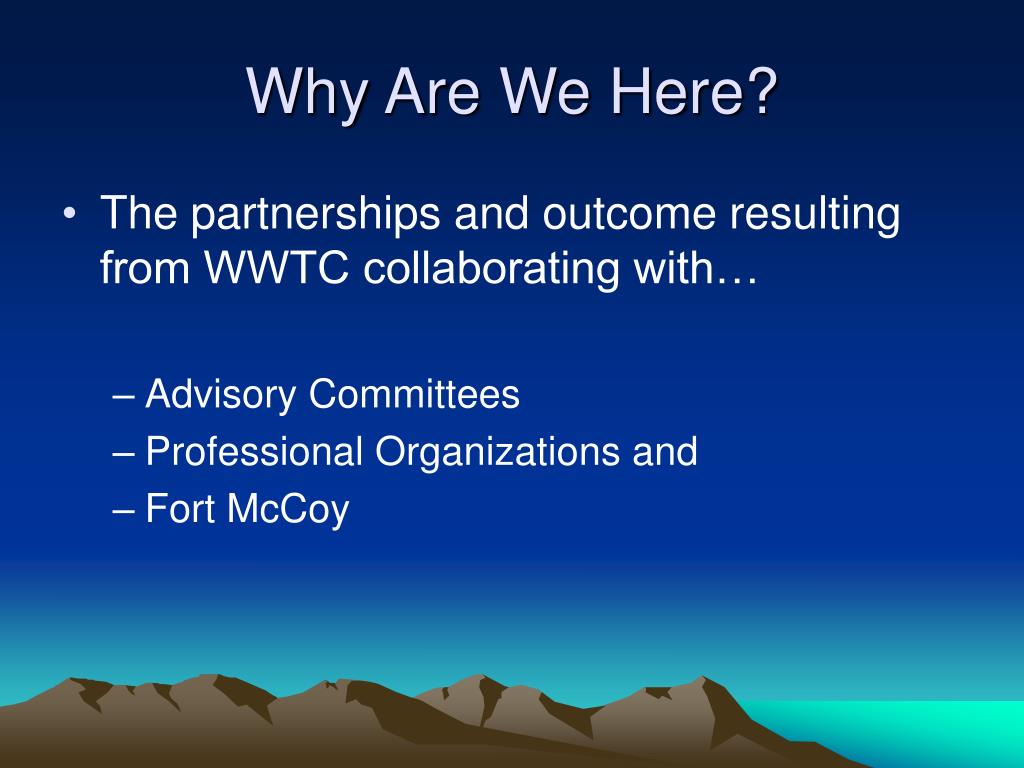 Why Are We Here?

• The partnerships and outcome resulting from WWTC collaborating with…

– Advisory Committees
– Professional Organizations and
– Fort McCoy